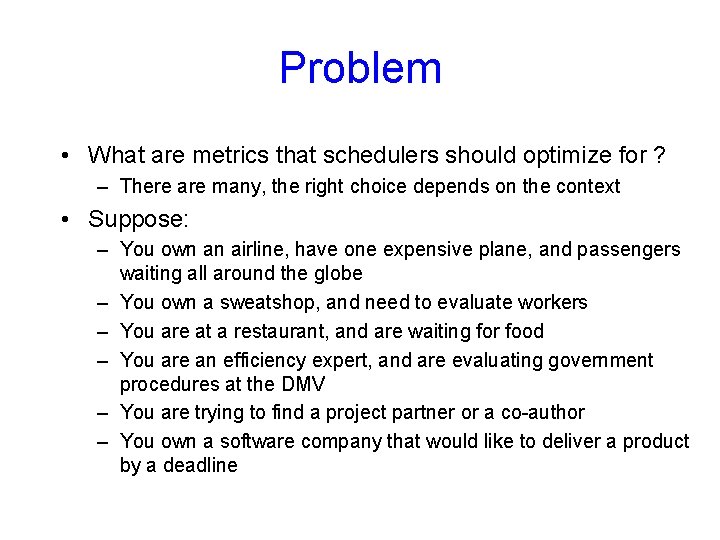 Problem

• What are metrics that schedulers should optimize for ?
  – There are many, the right choice depends on the context

• Suppose:
  – You own an airline, have one expensive plane, and passengers waiting all around the globe
  – You own a sweatshop, and need to evaluate workers
  – You are at a restaurant, and are waiting for food
  – You are an efficiency expert, and are evaluating government procedures at the DMV
  – You are trying to find a project partner or a co-author
  – You own a software company that would like to deliver a product by a deadline